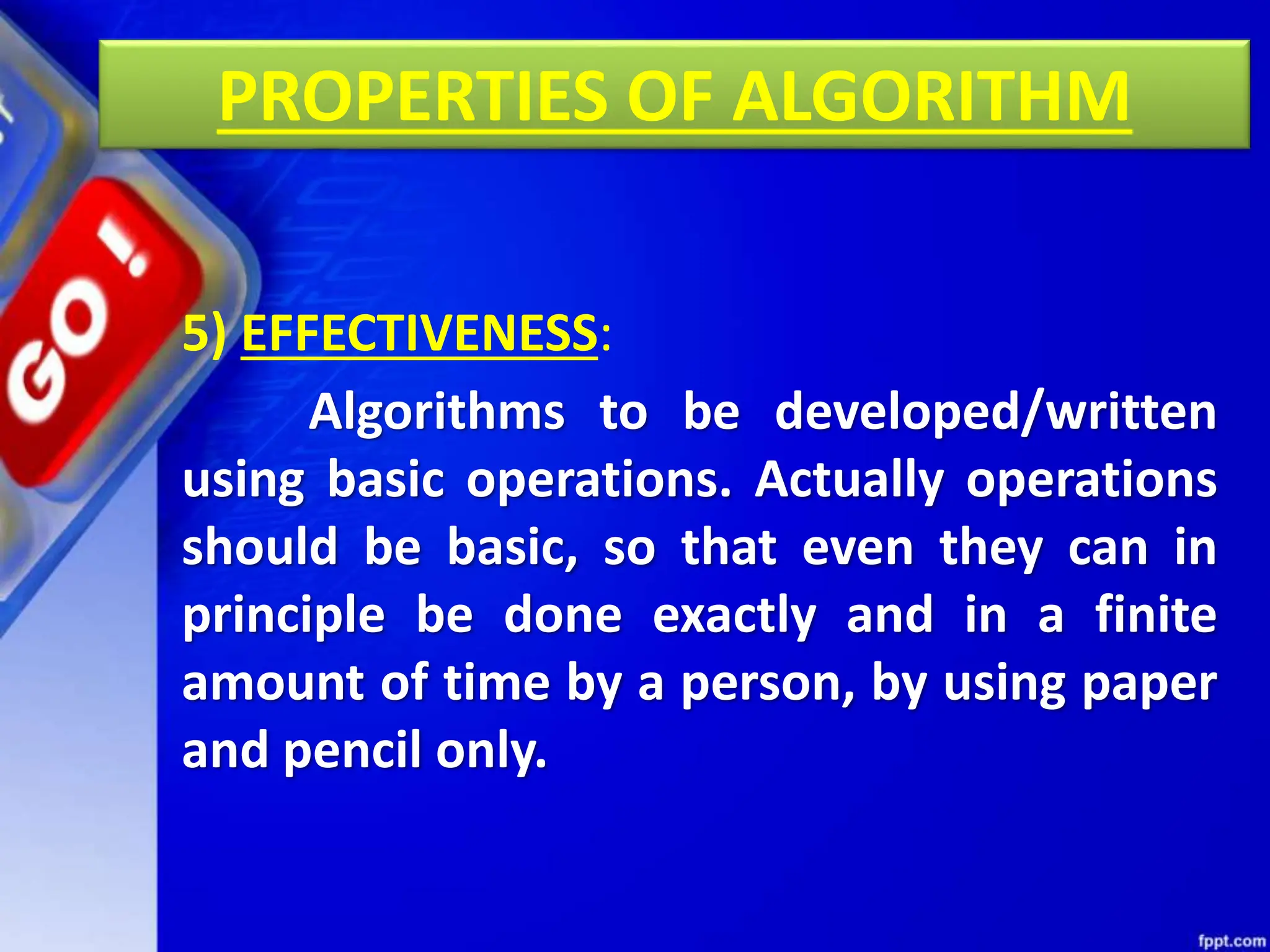 PROPERTIES OF ALGORITHM

GO!

5) EFFECTIVENESS:

Algorithms to be developed/written using basic operations. Actually operations should be basic, so that even they can in principle be done exactly and in a finite amount of time by a person, by using paper and pencil only.

fppt.com